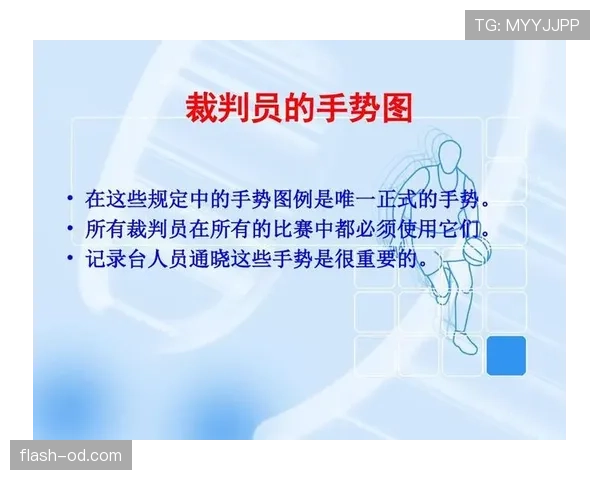 TG: MYYJJPP

裁判员的手势图

• 在这些规定中的手势图例是唯一正式的手势。
• 所有裁判员在所有的比赛中都必须使用它们。
• 记录台人员通晓这些手势是很重要的。

flash-od.com